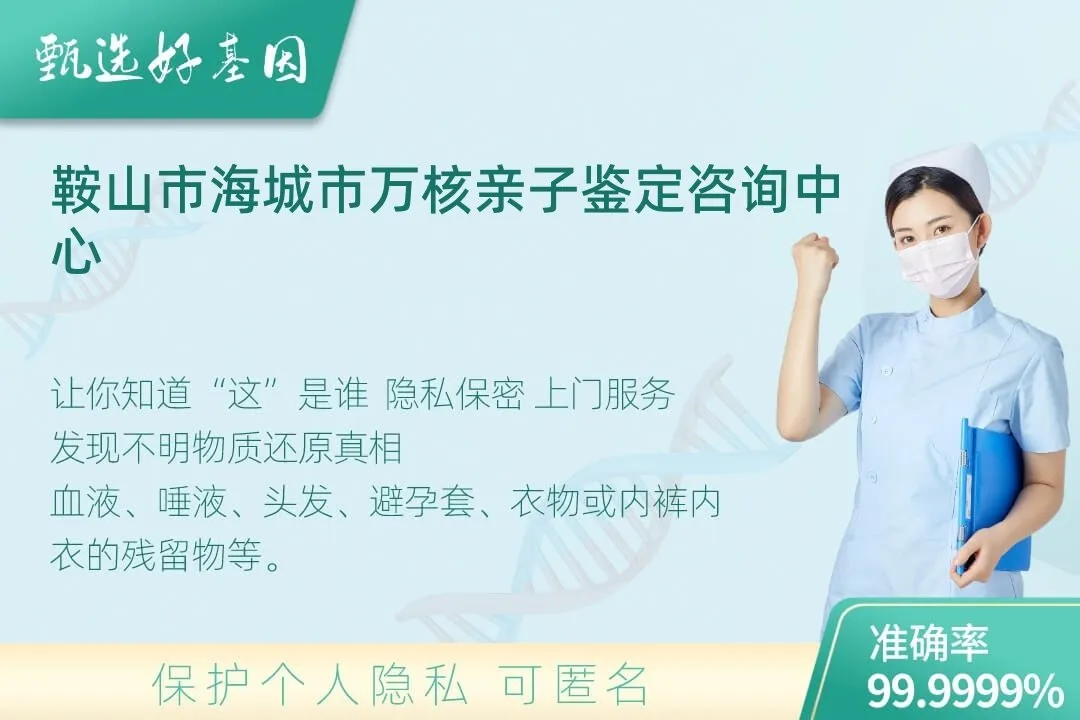 甄选好基因

鞍山市海城市万核亲子鉴定咨询中心

让你知道“这”是谁 隐私保密 上门服务
发现不明物质还原真相
血液、唾液、头发、避孕套、衣物或内裤内衣的残留物等。

保护个人隐私 可匿名

准确率
99.9999%